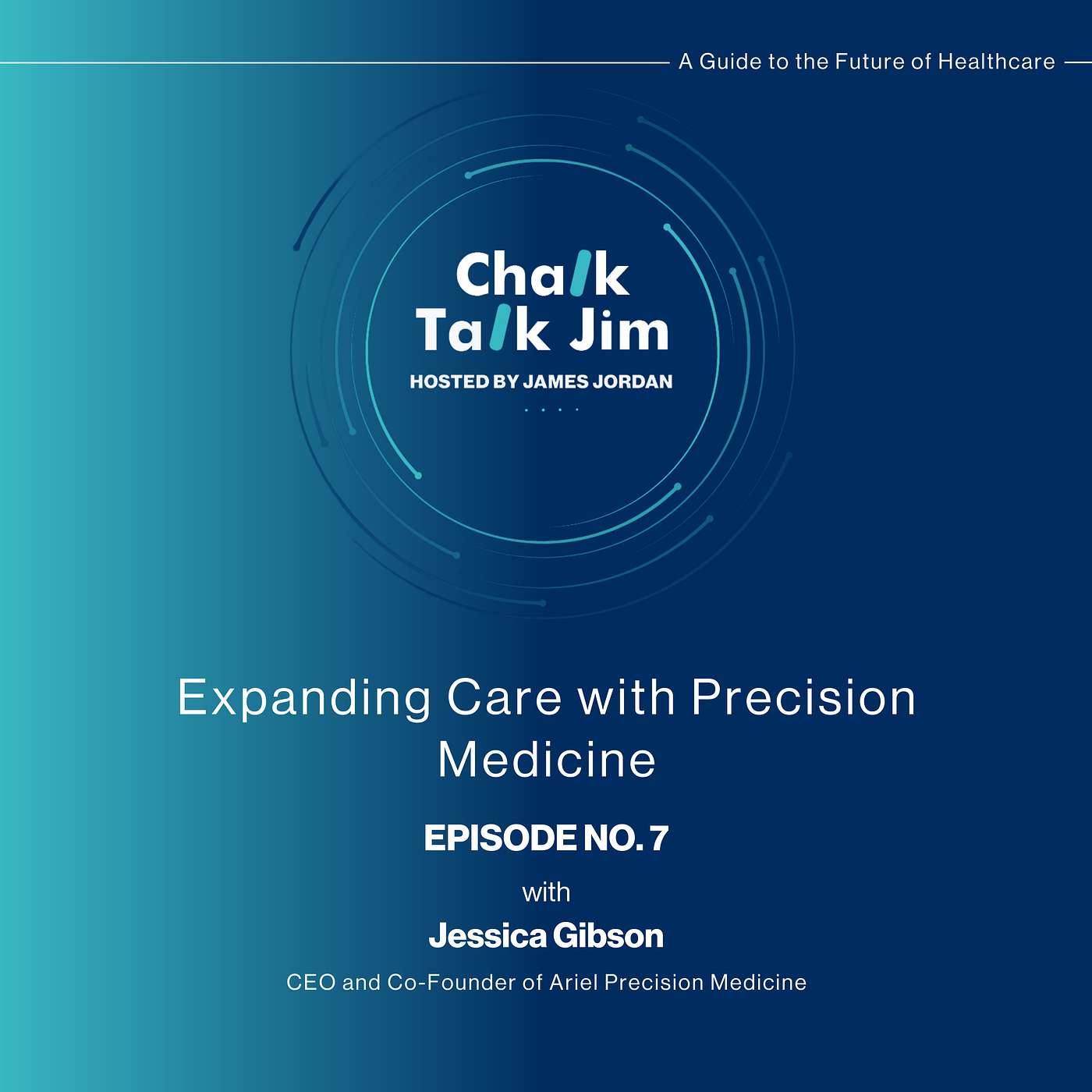 A Guide to the Future of Healthcare

Chalk Talk Jim
HOSTED BY JAMES JORDAN

Expanding Care with Precision Medicine

EPISODE NO. 7
with
Jessica Gibson
CEO and Co-Founder of Ariel Precision Medicine